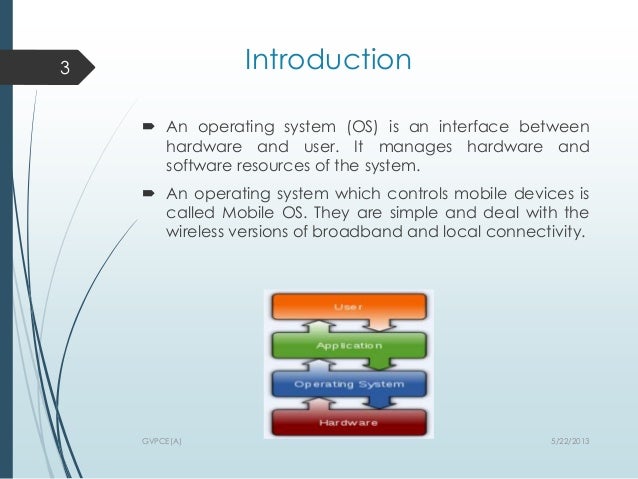 3

Introduction

An operating system (OS) is an interface between hardware and user. It manages hardware and software resources of the system.

An operating system which controls mobile devices is called Mobile OS. They are simple and deal with the wireless versions of broadband and local connectivity.

User

Application

Operating System

Hardware

GVPCE(A)

5/22/2013